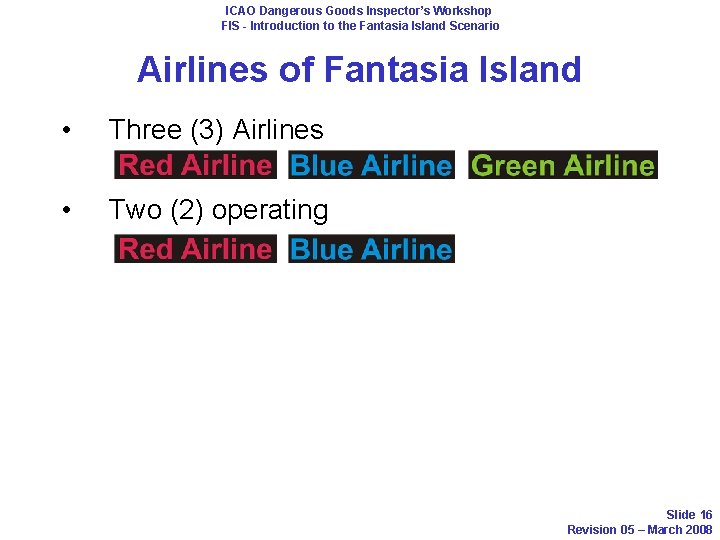 ICAO Dangerous Goods Inspector's Workshop
FIS - Introduction to the Fantasia Island Scenario

Airlines of Fantasia Island

• Three (3) Airlines

Red Airline Blue Airline Green Airline

• Two (2) operating

Red Airline Blue Airline

Slide 16
Revision 05 – March 2008